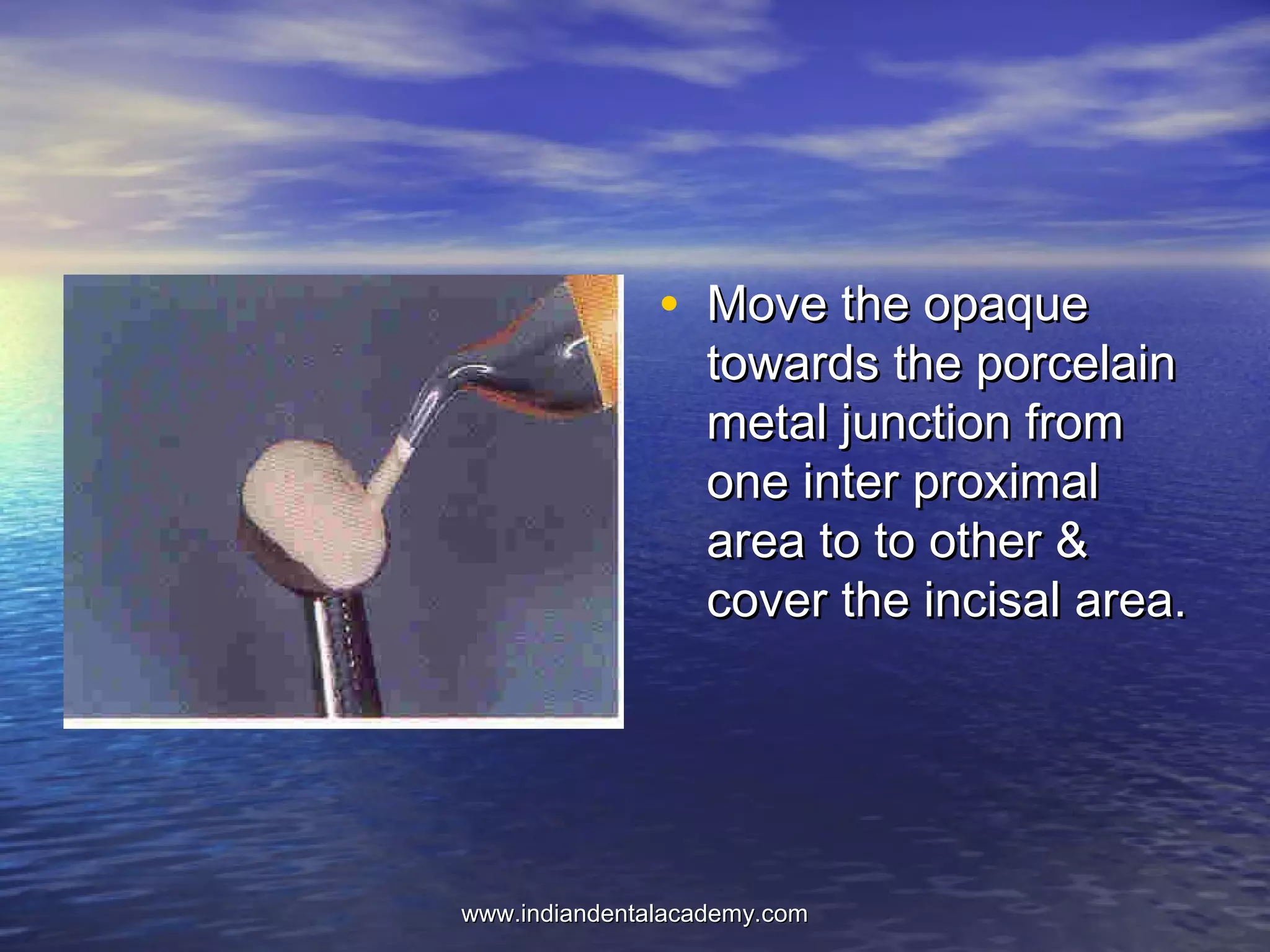 • Move the opaque towards the porcelain metal junction from one inter proximal area to to other & cover the incisal area.

www.indiandentalacademy.com